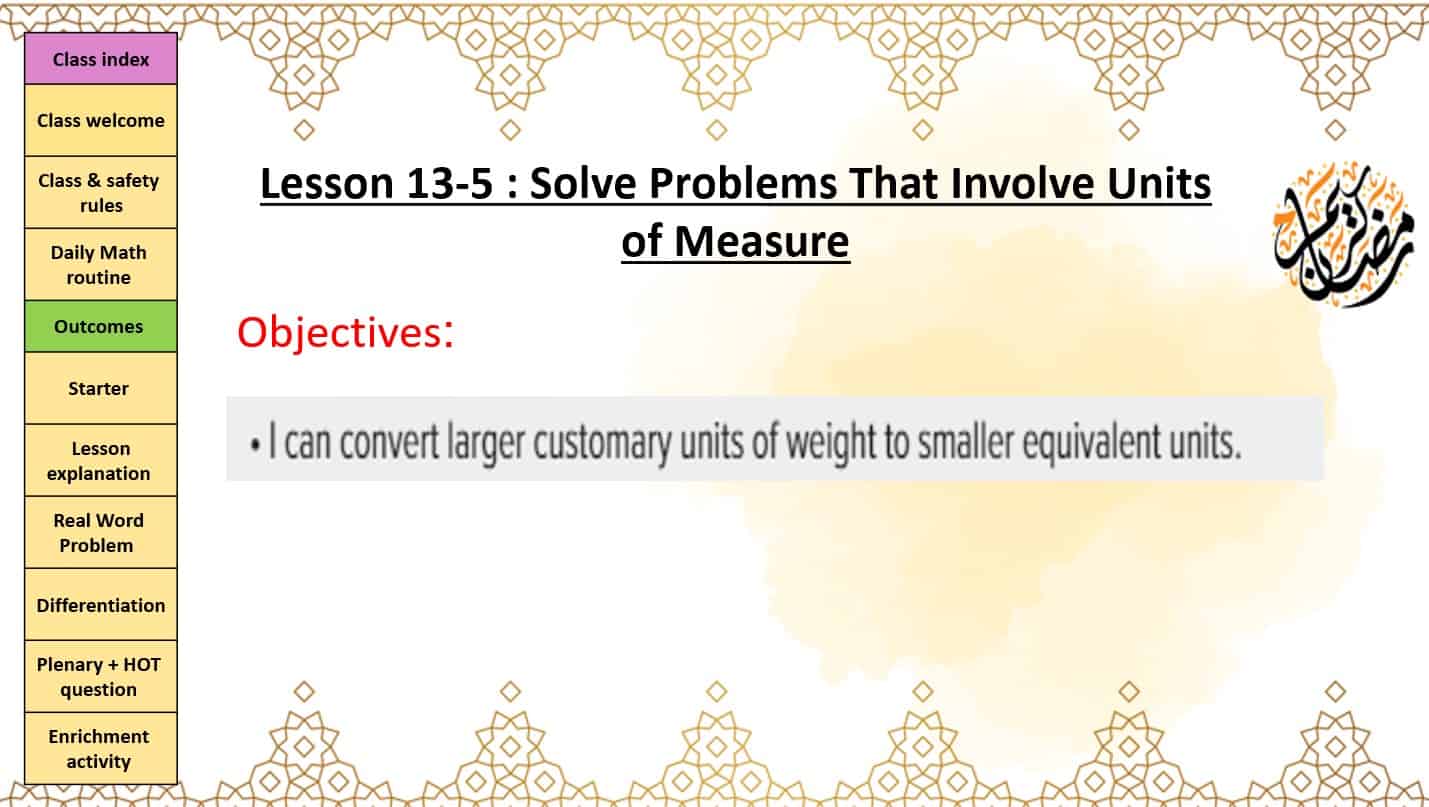 Class index

Class welcome

Class & safety rules

Daily Math routine

Outcomes

Starter

Lesson explanation

Real Word Problem

Differentiation

Plenary + HOT question

Enrichment activity

Lesson 13-5 : Solve Problems That Involve Units of Measure

رمضان كريم

Objectives:

• I can convert larger customary units of weight to smaller equivalent units.